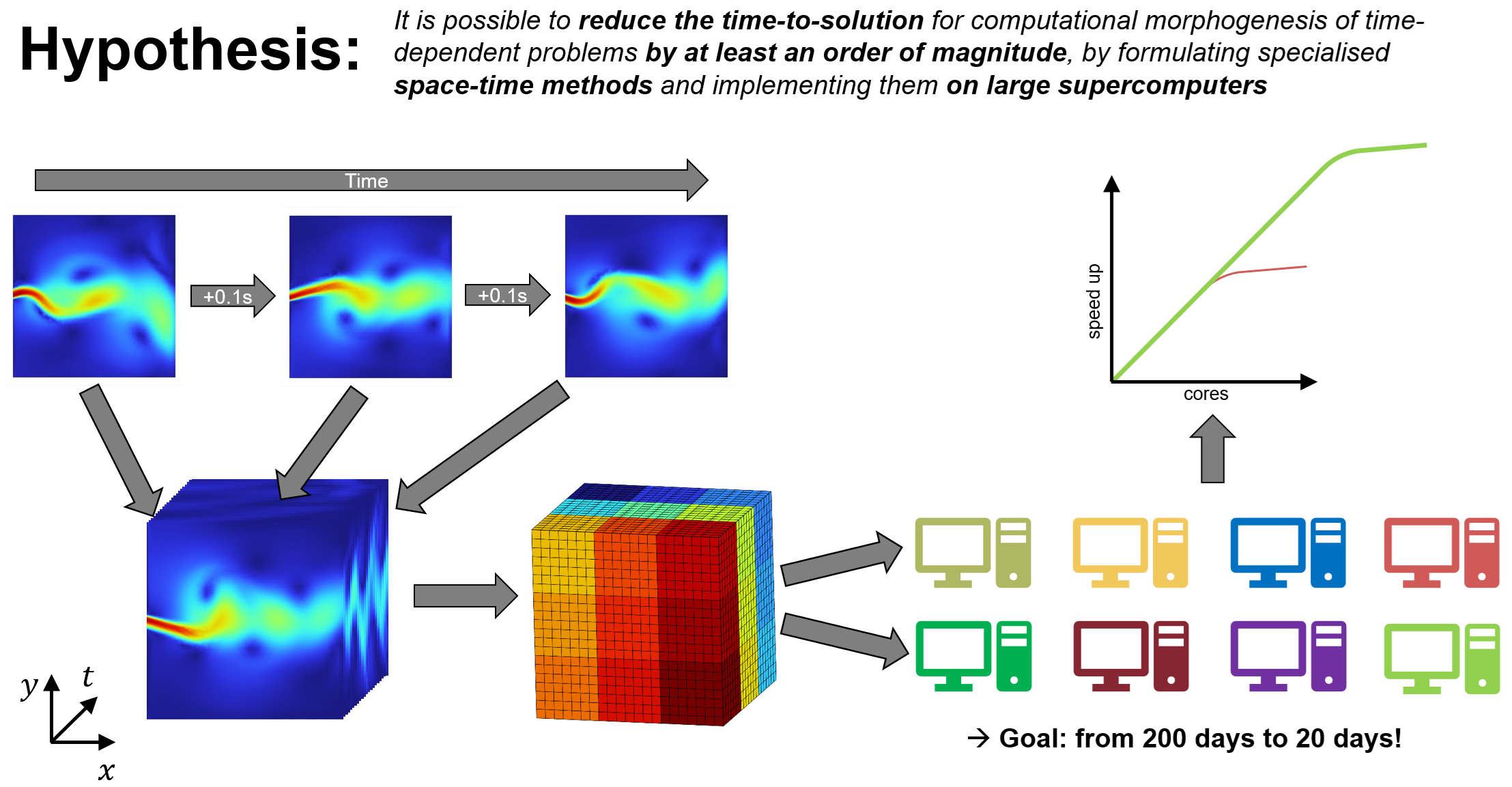 Hypothesis: It is possible to reduce the time-to-solution for computational morphogenesis of time-dependent problems by at least an order of magnitude, by formulating specialised space-time methods and implementing them on large supercomputers

Time

+0.1s

+0.1s

speed up

cores

$y$ $t$ $x$

→ Goal: from 200 days to 20 days!